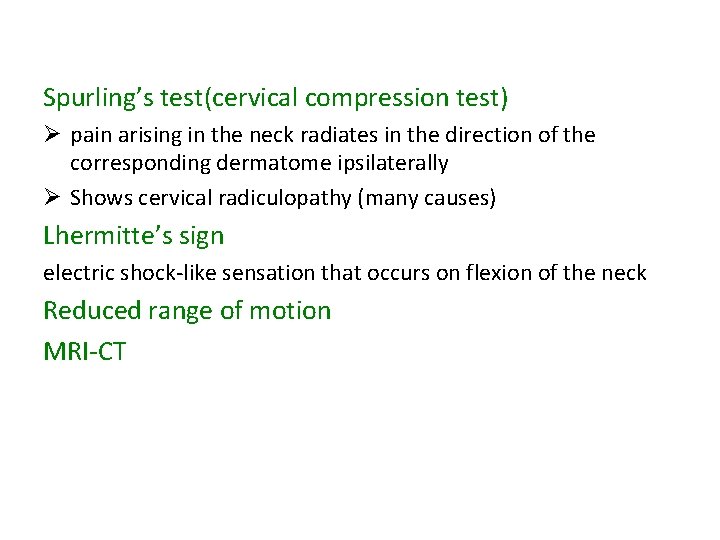 Spurling’s test(cervical compression test)

➢ pain arising in the neck radiates in the direction of the corresponding dermatome ipsilaterally

➢ Shows cervical radiculopathy (many causes)

Lhermitte’s sign

electric shock-like sensation that occurs on flexion of the neck

Reduced range of motion

MRI-CT